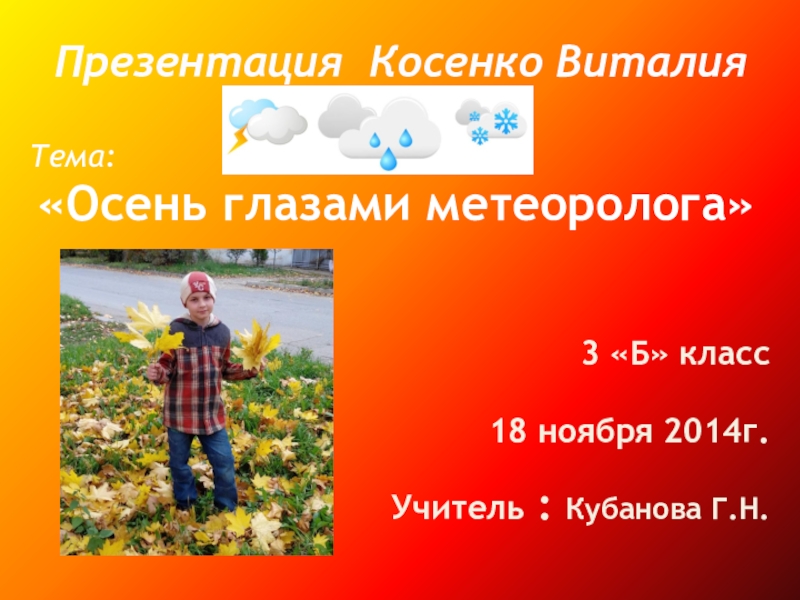 Презентация Косенко Виталия

Тема:

«Осень глазами метеоролога»

3 «Б» класс

18 ноября 2014г.

Учитель : Кубанова Г.Н.